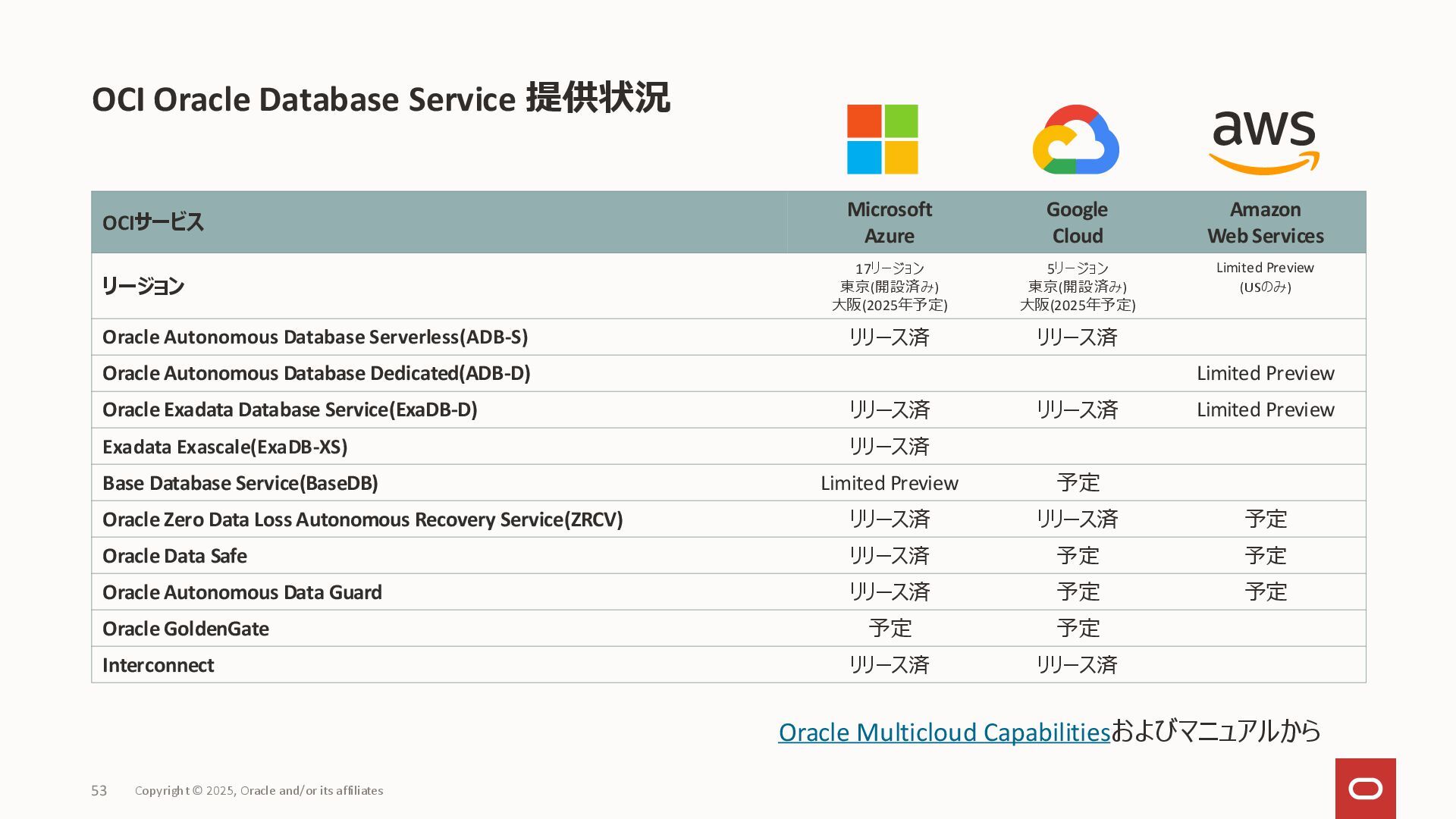 OCI Oracle Database Service 提供状況

aws

| OCIサービス | Microsoft Azure | Google Cloud | Amazon Web Services |
|---|---|---|---|
| リージョン | 17リージョン 東京(開設済み) 大阪(2025年予定) | 5リージョン 東京(開設済み) 大阪(2025年予定) | Limited Preview (USのみ) |
| Oracle Autonomous Database Serverless(ADB-S) | リリース済 | リリース済 | |
| Oracle Autonomous Database Dedicated(ADB-D) | | | Limited Preview |
| Oracle Exadata Database Service(ExaDB-D) | リリース済 | リリース済 | Limited Preview |
| Exadata Exascale(ExaDB-XS) | リリース済 | | |
| Base Database Service(BaseDB) | Limited Preview | 予定 | |
| Oracle Zero Data Loss Autonomous Recovery Service(ZRCV) | リリース済 | リリース済 | 予定 |
| Oracle Data Safe | リリース済 | 予定 | 予定 |
| Oracle Autonomous Data Guard | リリース済 | 予定 | 予定 |
| Oracle GoldenGate | 予定 | 予定 | |
| Interconnect | リリース済 | リリース済 | |

Oracle Multicloud Capabilitiesおよびマニュアルから

53 Copyright © 2025, Oracle and/or its affiliates